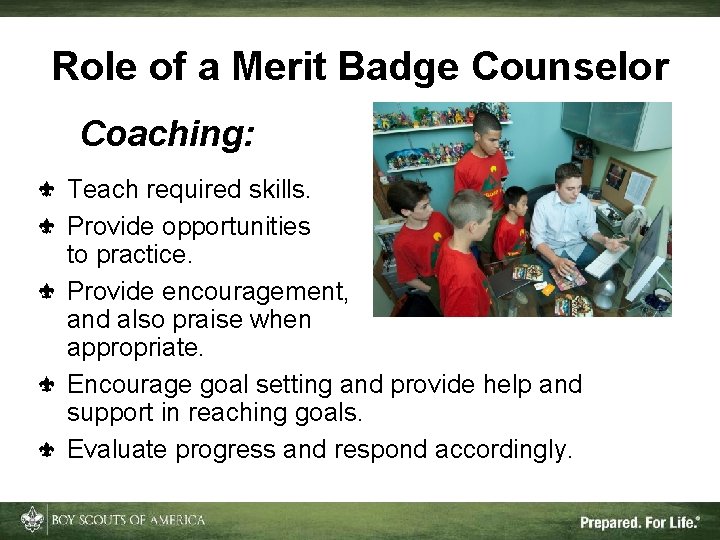 Role of a Merit Badge Counselor

Coaching:

Teach required skills.

Provide opportunities to practice.

Provide encouragement, and also praise when appropriate.

Encourage goal setting and provide help and support in reaching goals.

Evaluate progress and respond accordingly.

BOY SCOUTS OF AMERICA

Prepared. For Life.®